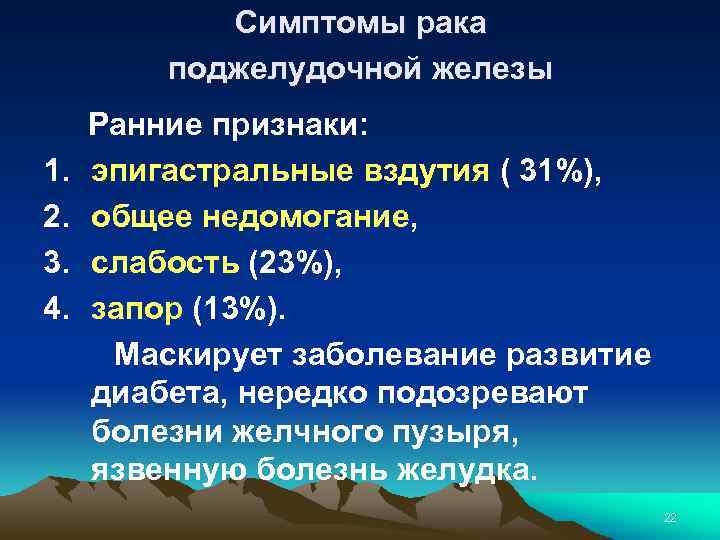 Симптомы рака поджелудочной железы

Ранние признаки:

1. эпигастральные вздутия ( 31%),
2. общее недомогание,
3. слабость (23%),
4. запор (13%).

Маскирует заболевание развитие диабета, нередко подозревают болезни желчного пузыря, язвенную болезнь желудка.

22